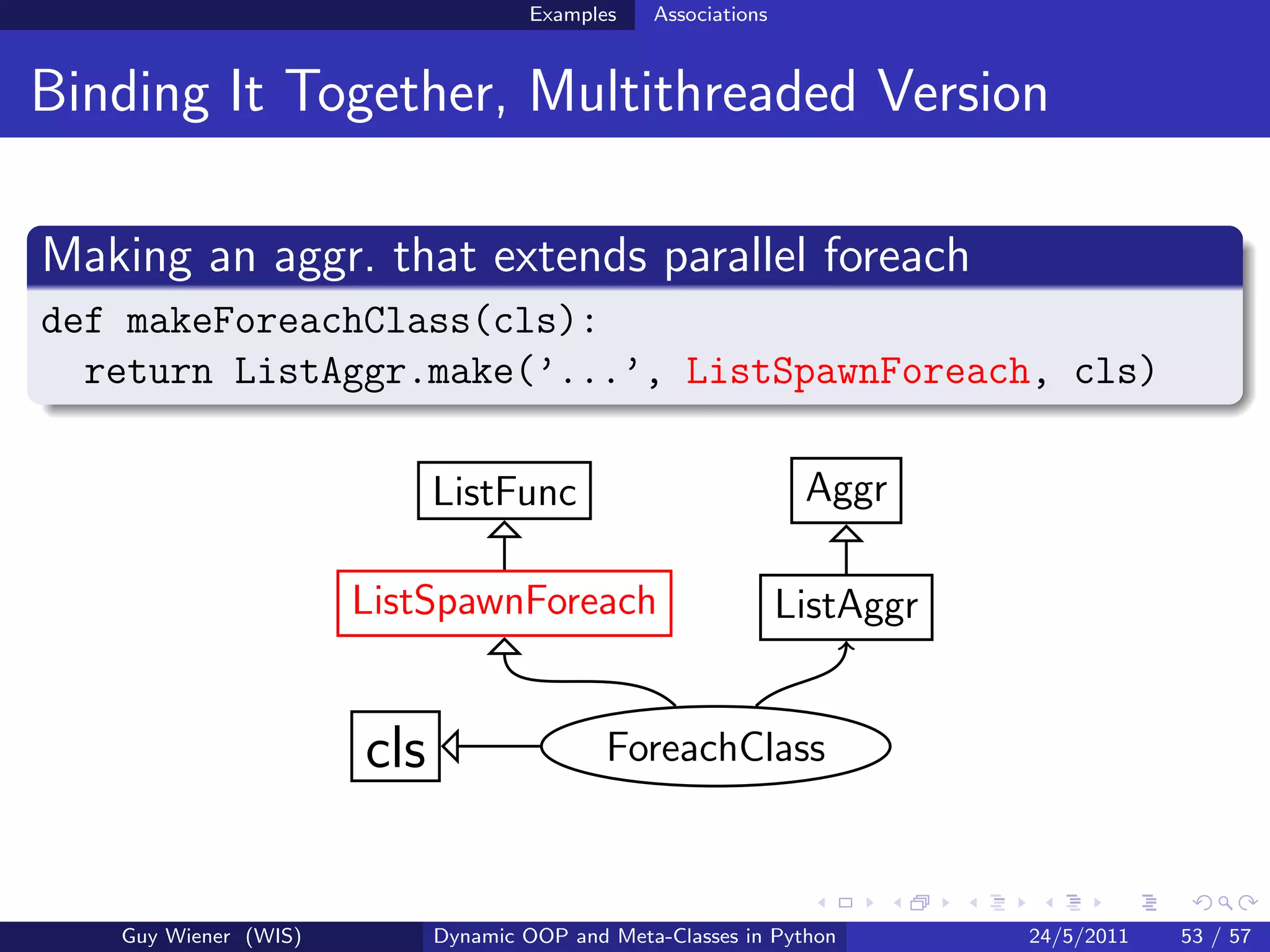 Examples Associations

Binding It Together, Multithreaded Version

Making an aggr. that extends parallel foreach

def makeForeachClass(cls):
  return ListAggr.make('...', ListSpawnForeach, cls)

ListFunc

Aggr

ListSpawnForeach

ListAggr

cls

ForeachClass

Guy Wiener (WIS) Dynamic OOP and Meta-Classes in Python 24/5/2011 53 / 57